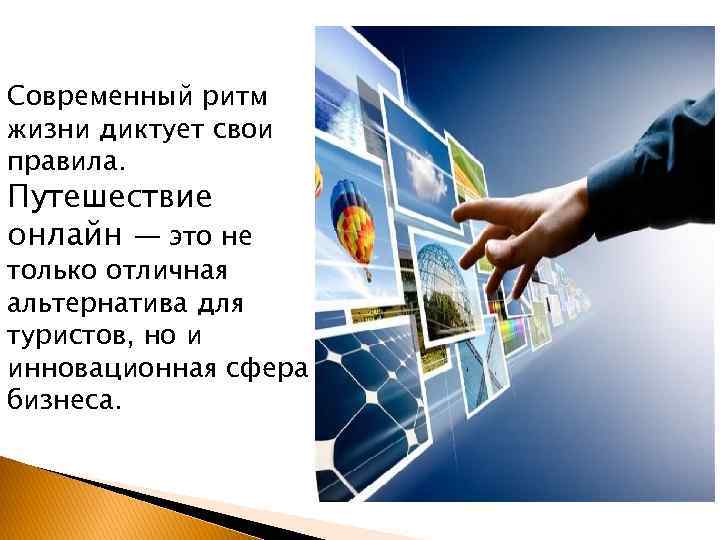 Современный ритм жизни диктует свои правила. Путешествие онлайн — это не только отличная альтернатива для туристов, но и инновационная сфера бизнеса.